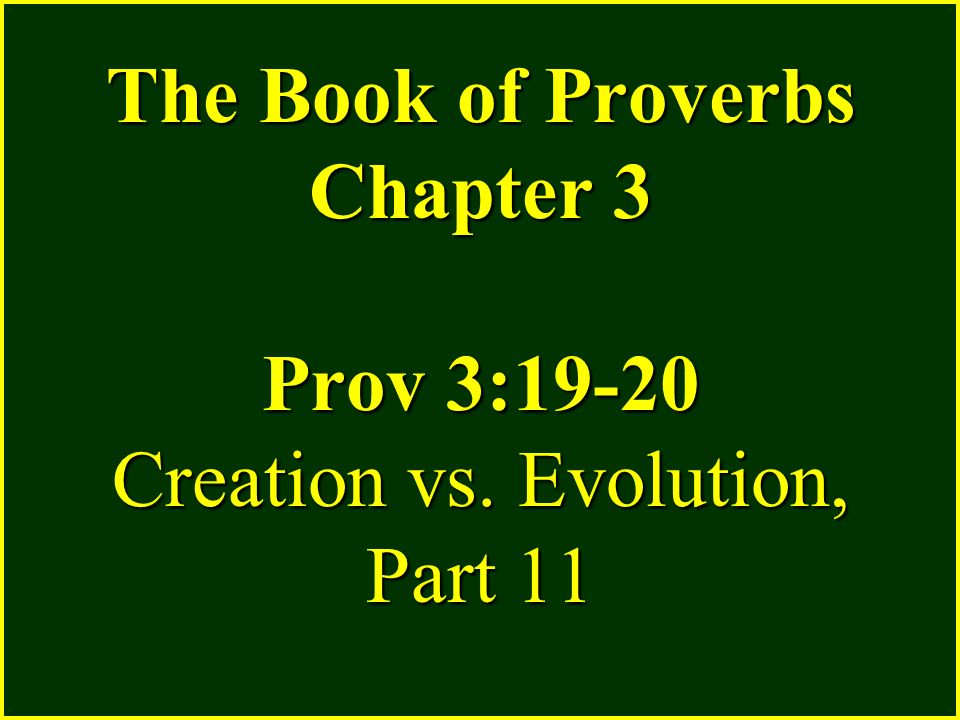 The Book of Proverbs
Chapter 3

Prov 3:19-20
Creation vs. Evolution, Part 11